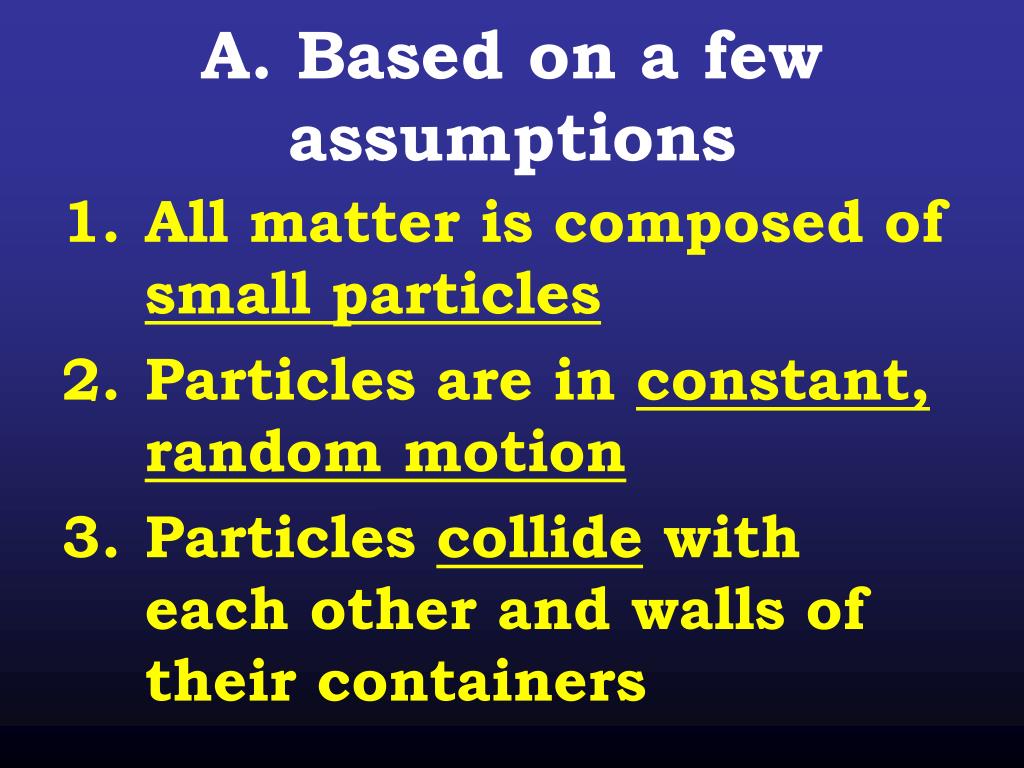 A. Based on a few assumptions

1. All matter is composed of small particles
2. Particles are in constant, random motion
3. Particles collide with each other and walls of their containers